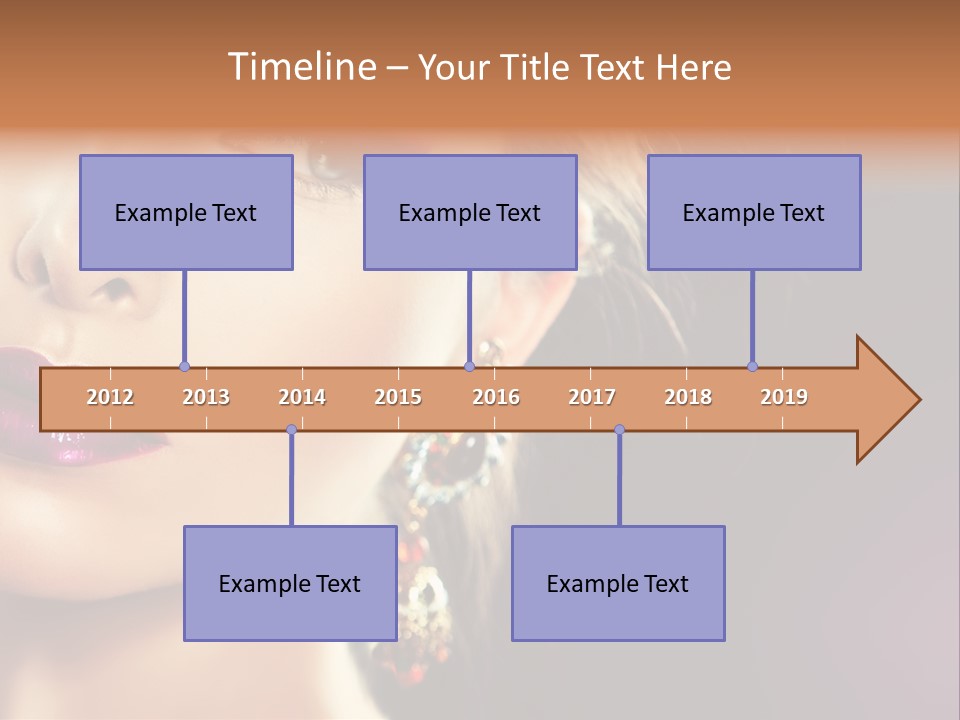 Timeline – Your Title Text Here

Example Text

Example Text

Example Text

2012 2013 2014 2015 2016 2017 2018 2019

Example Text

Example Text